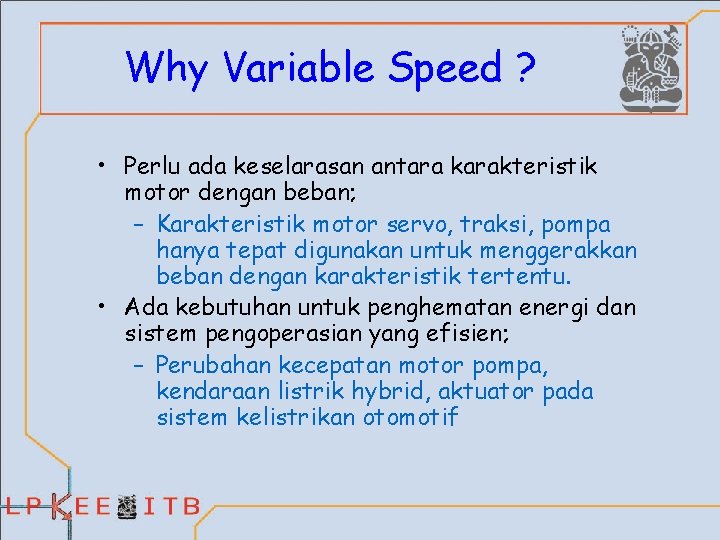 Why Variable Speed ?

• Perlu ada keselarasan antara karakteristik motor dengan beban;
– Karakteristik motor servo, traksi, pompa hanya tepat digunakan untuk menggerakkan beban dengan karakteristik tertentu.

• Ada kebutuhan untuk penghematan energi dan sistem pengoperasian yang efisien;
– Perubahan kecepatan motor pompa, kendaraan listrik hybrid, aktuator pada sistem kelistrikan otomotif

LPKEE ITB